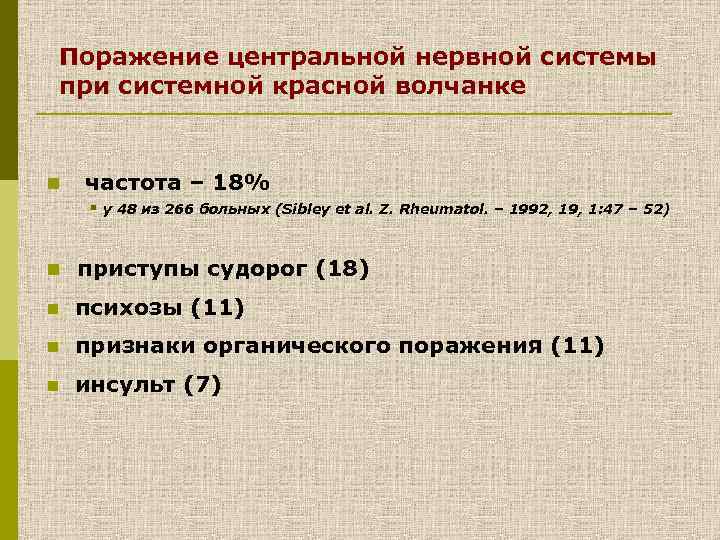 Поражение центральной нервной системы при системной красной волчанке

частота – 18%

у 48 из 266 больных (Sibley et al. Z. Rheumatol. – 1992, 19, 1:47 – 52)

приступы судорог (18)

психозы (11)

признаки органического поражения (11)

инсульт (7)